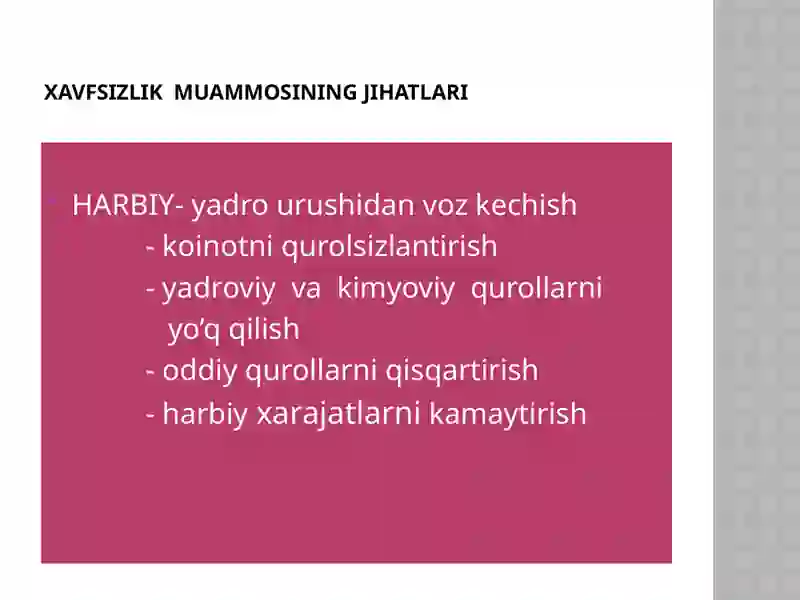 XAVFSIZLIK MUAMMOSINING JIHATLARI

HARBIY- yadro urushidan voz kechish
- koinotni qurolsizlantirish
- yadroviy va kimyoviy qurollarni yo’q qilish
- oddiy qurollarni qisqartirish
- harbiy xarajatlarni kamaytirish